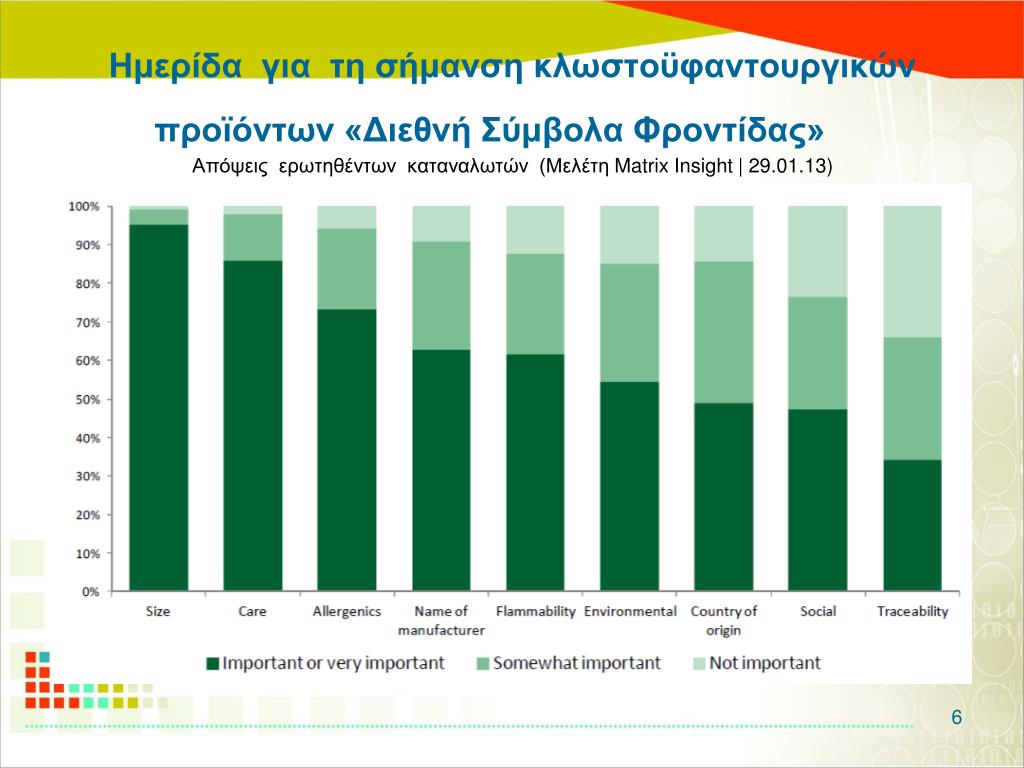 Ημερίδα για τη σήμανση κλωστοϋφαντουργικών προϊόντων «Διεθνή Σύμβολα Φροντίδας»

Απόψεις ερωτηθέντων καταναλωτών (Μελέτη Matrix Insight | 29.01.13)

100%
90%
80%
70%
60%
50%
40%
30%
20%
10%
0%

Size
Care
Allergenics
Name of manufacturer
Flammability
Environmental
Country of origin
Social
Traceability

Important or very important
Somewhat important
Not important

6